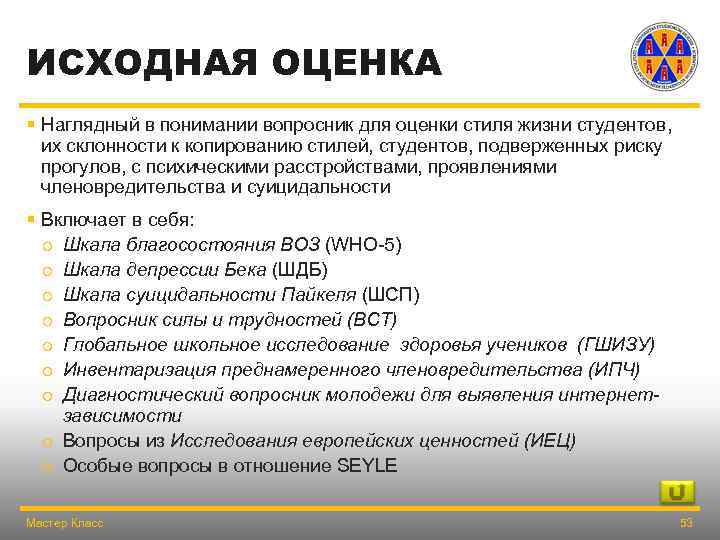 ИСХОДНАЯ ОЦЕНКА

Наглядный в понимании вопросник для оценки стиля жизни студентов, их склонности к копированию стилей, студентов, подверженных риску прогулов, с психическими расстройствами, проявлениями членовредительства и суицидальности

Включает в себя:
Шкала благосостояния ВОЗ (WHO-5)
Шкала депрессии Бека (ШДБ)
Шкала суицидальности Пайкеля (ШСП)
Вопросник силы и трудностей (ВСТ)
Глобальное школьное исследование здоровья учеников (ГШИЗУ)
Инвентаризация преднамеренного членовредительства (ИПЧ)
Диагностический вопросник молодежи для выявления интернет-зависимости
Вопросы из Исследования европейских ценностей (ИЕЦ)
Особые вопросы в отношение SEYLE

Мастер Класс
53